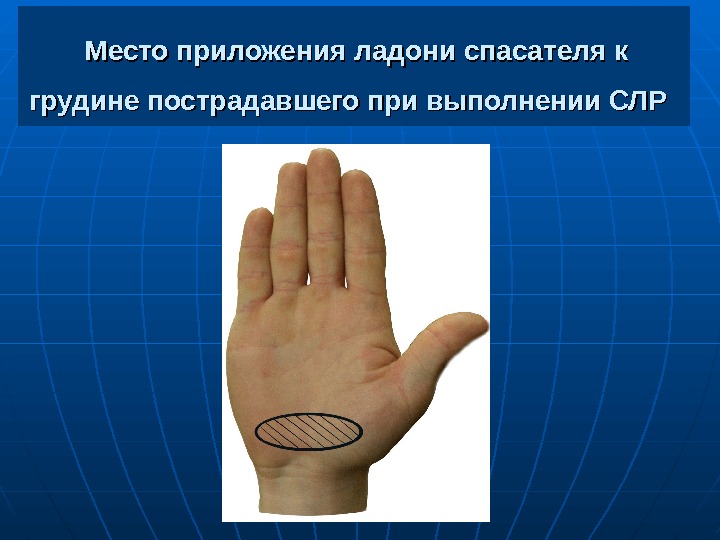 Место приложения ладони спасателя к грудине пострадавшего при выполнении СЛР